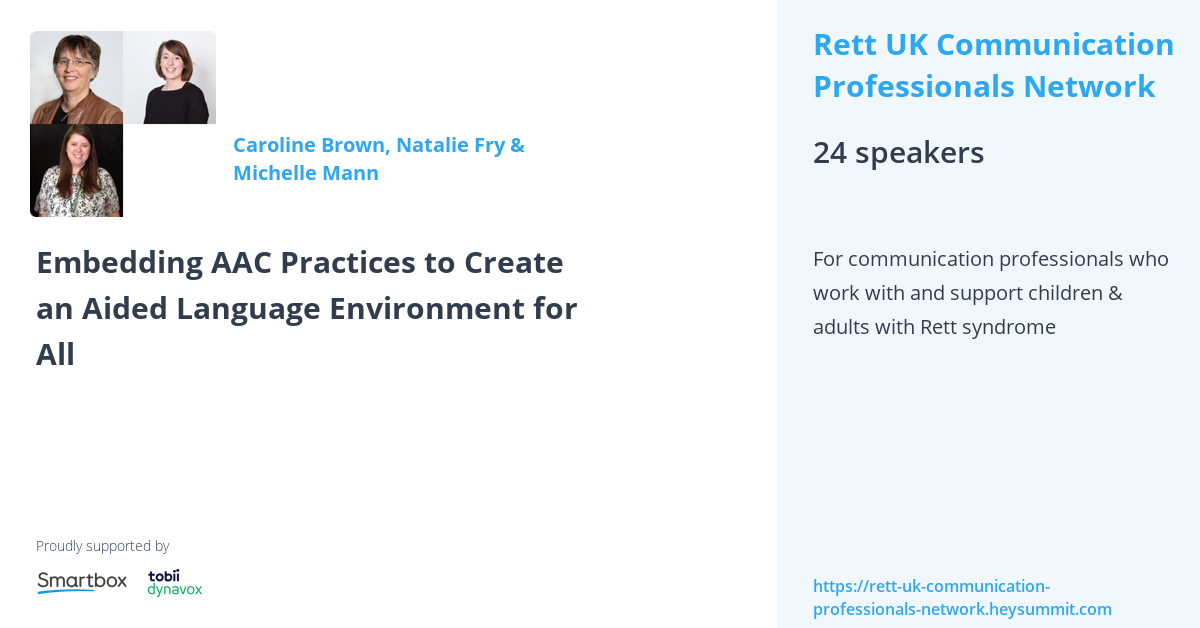 Caroline Brown, Natalie Fry & Michelle Mann

Embedding AAC Practices to Create an Aided Language Environment for All

Proudly supported by

Smartbox

tobii dynavox

Rett UK Communication Professionals Network

24 speakers

For communication professionals who work with and support children & adults with Rett syndrome

https://rett-uk-communication-professionals-network.heysummit.com